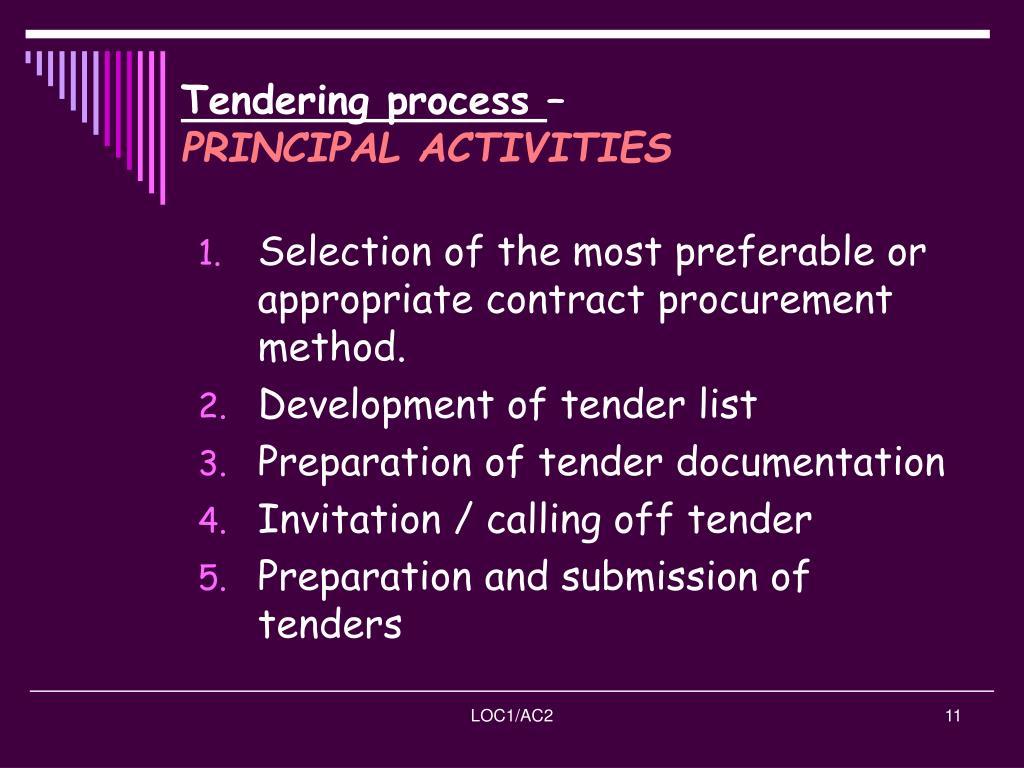 Tendering process –
PRINCIPAL ACTIVITIES

1. Selection of the most preferable or appropriate contract procurement method.
2. Development of tender list
3. Preparation of tender documentation
4. Invitation / calling off tender
5. Preparation and submission of tenders

LOC1/AC2

11